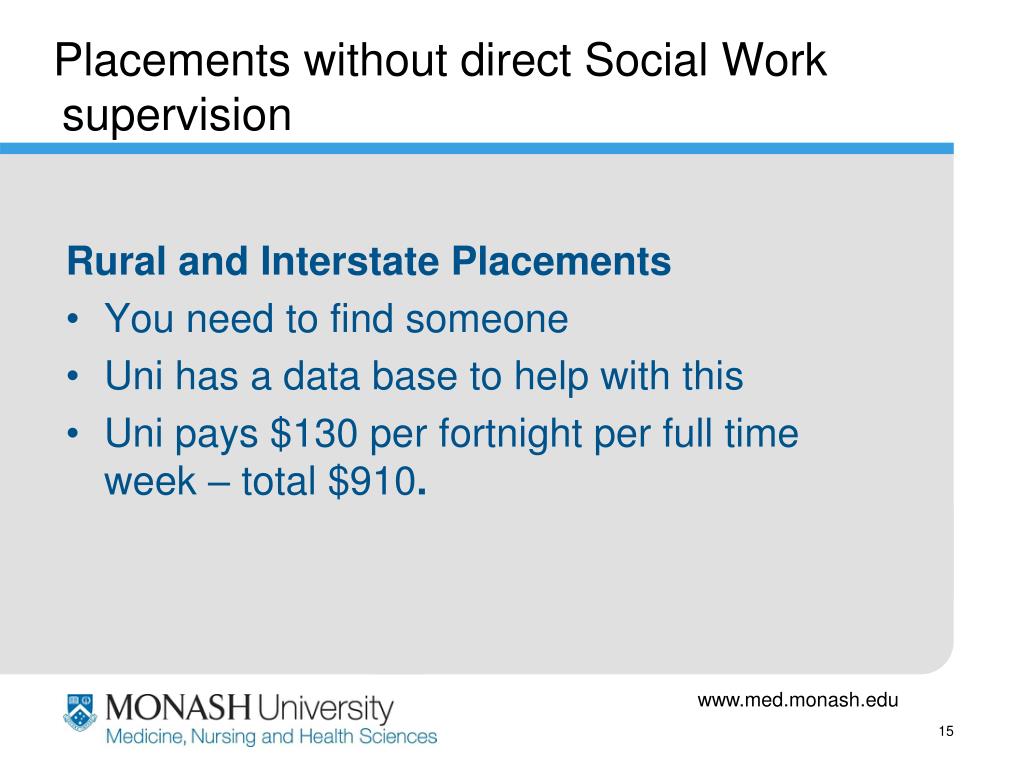 Placements without direct Social Work supervision

Rural and Interstate Placements
• You need to find someone
• Uni has a data base to help with this
• Uni pays \$130 per fortnight per full time week – total \$910.

MONASH University
Medicine, Nursing and Health Sciences

www.med.monash.edu

15